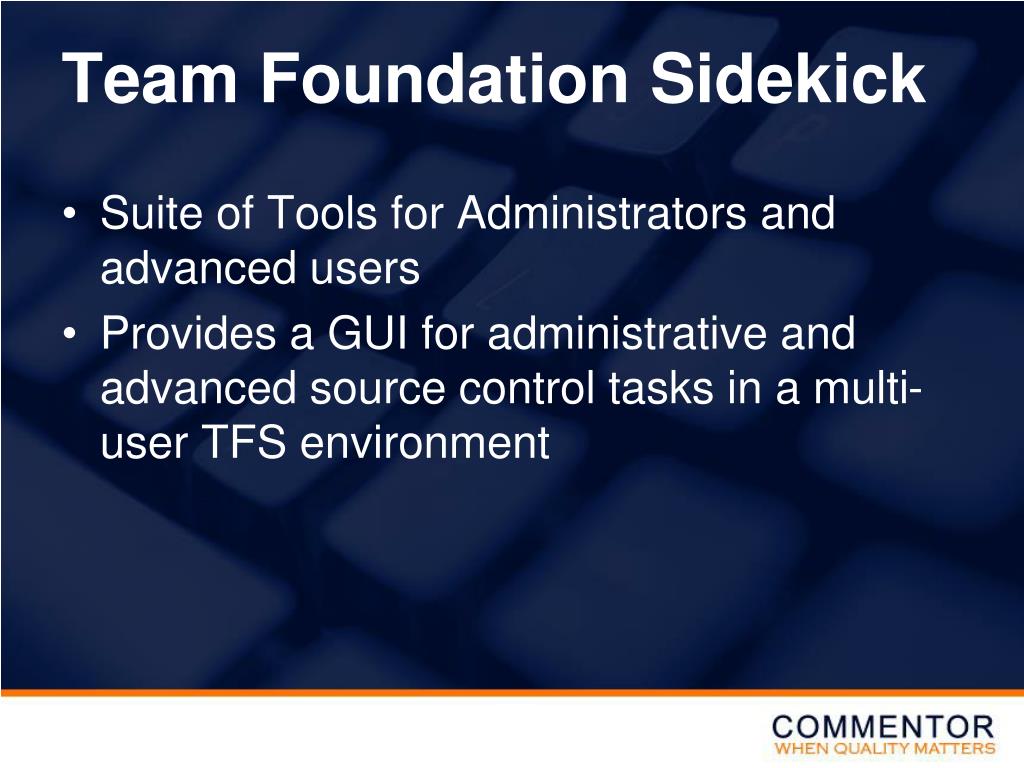 Team Foundation Sidekick

• Suite of Tools for Administrators and advanced users
• Provides a GUI for administrative and advanced source control tasks in a multi-user TFS environment

COMMENTOR
WHEN QUALITY MATTERS